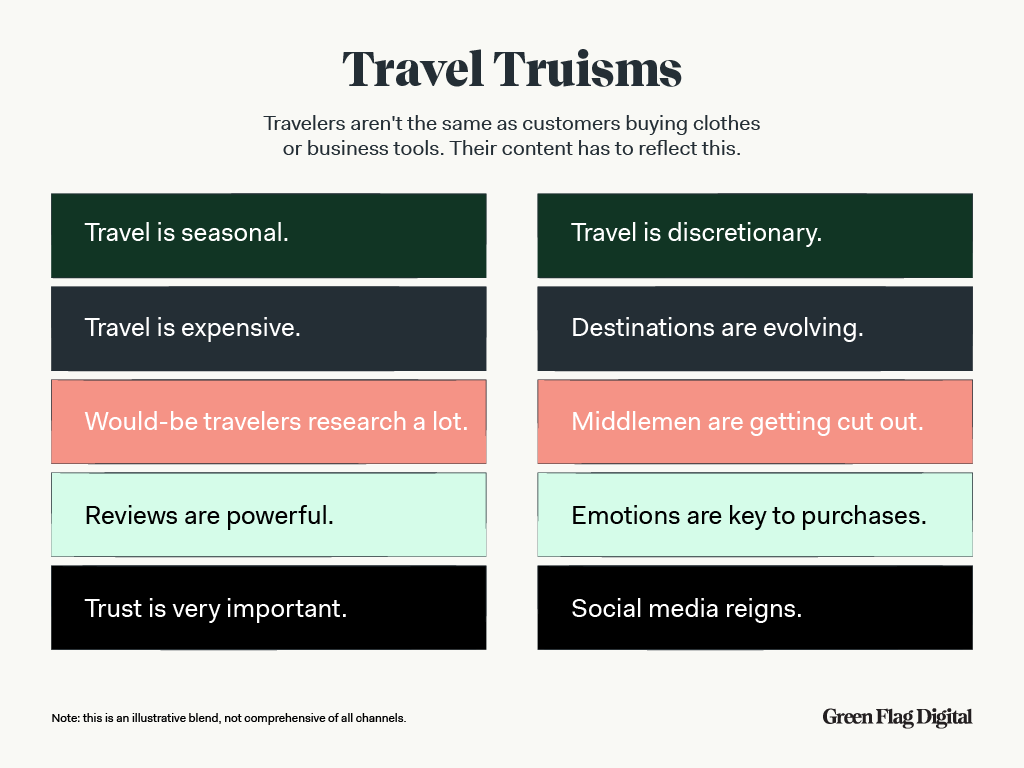 Travel Truisms

Travelers aren't the same as customers buying clothes or business tools. Their content has to reflect this.

Travel is seasonal.

Travel is expensive.

Would-be travelers research a lot.

Reviews are powerful.

Trust is very important.

Travel is discretionary.

Destinations are evolving.

Middlemen are getting cut out.

Emotions are key to purchases.

Social media reigns.

Note: this is an illustrative blend, not comprehensive of all channels.

Green Flag Digital